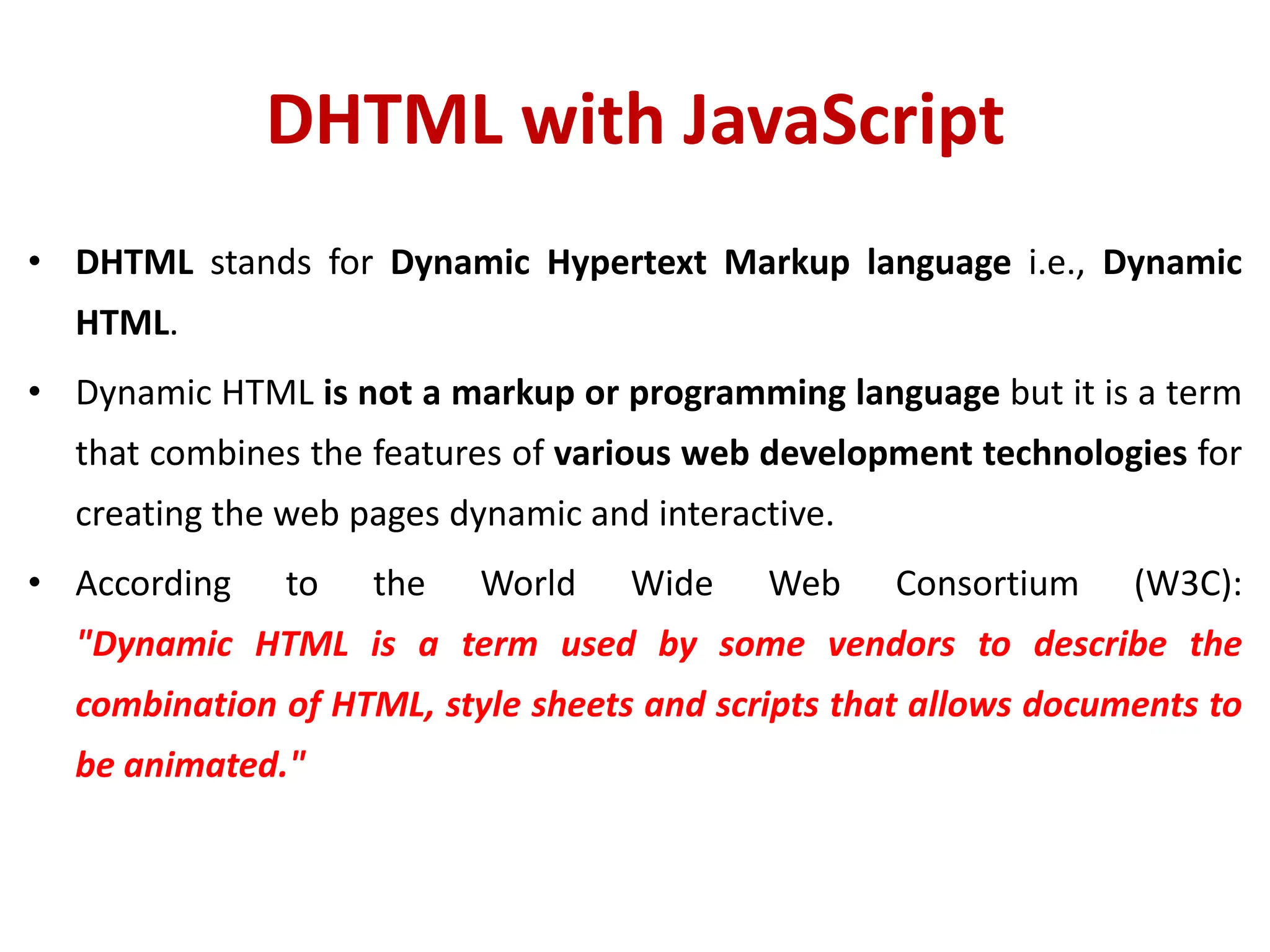 DHTML with JavaScript

• DHTML stands for Dynamic Hypertext Markup language i.e., Dynamic HTML.

• Dynamic HTML is not a markup or programming language but it is a term that combines the features of various web development technologies for creating the web pages dynamic and interactive.

• According to the World Wide Web Consortium (W3C): "Dynamic HTML is a term used by some vendors to describe the combination of HTML, style sheets and scripts that allows documents to be animated."